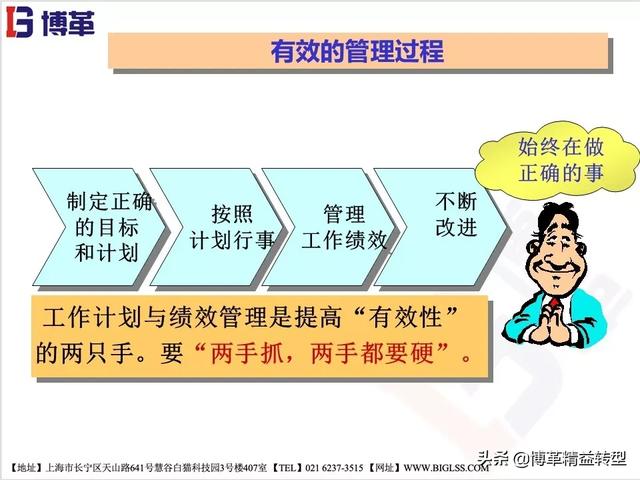 博革

有效的管理过程

始终在做正确的事

制定正确的目标和计划

按照计划行事

管理工作绩效

不断改进

工作计划与绩效管理是提高“有效性”的两只手。要“两手抓，两手都要硬”。

【地址】上海市长宁区天山路641号慧谷白猫科技园3号楼407室 【TEL】021 6237-3515 【网址】WWW.BIGLSS.COM

头条 @博革精益转型